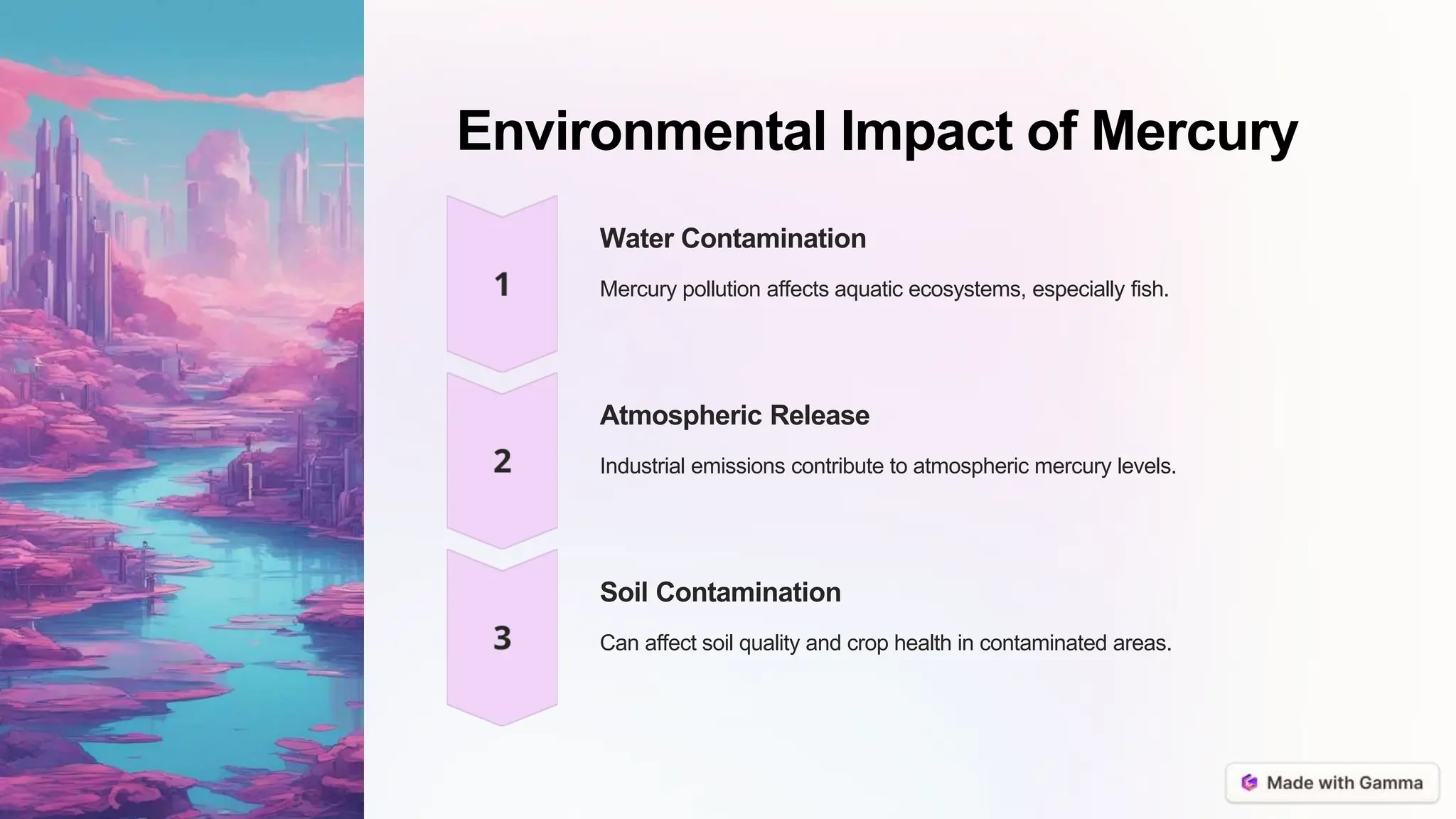 Environmental Impact of Mercury

1

Water Contamination

Mercury pollution affects aquatic ecosystems, especially fish.

2

Atmospheric Release

Industrial emissions contribute to atmospheric mercury levels.

3

Soil Contamination

Can affect soil quality and crop health in contaminated areas.

Made with Gamma